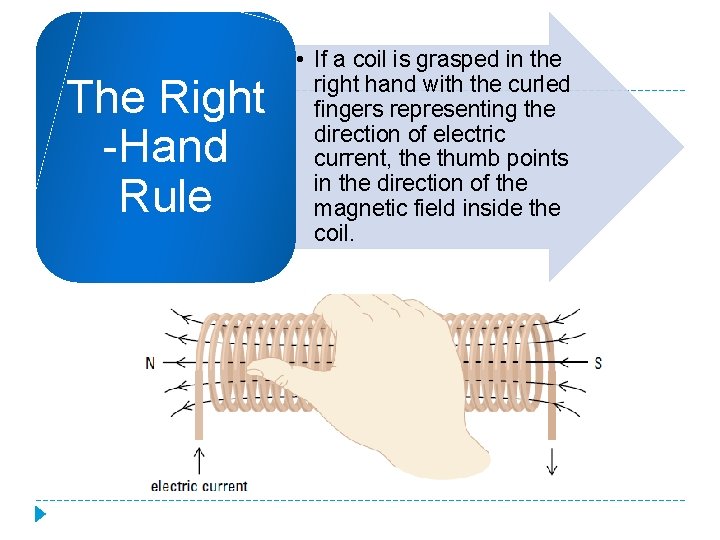 The Right -Hand Rule

• If a coil is grasped in the right hand with the curled fingers representing the direction of electric current, the thumb points in the direction of the magnetic field inside the coil.

N

S

electric current